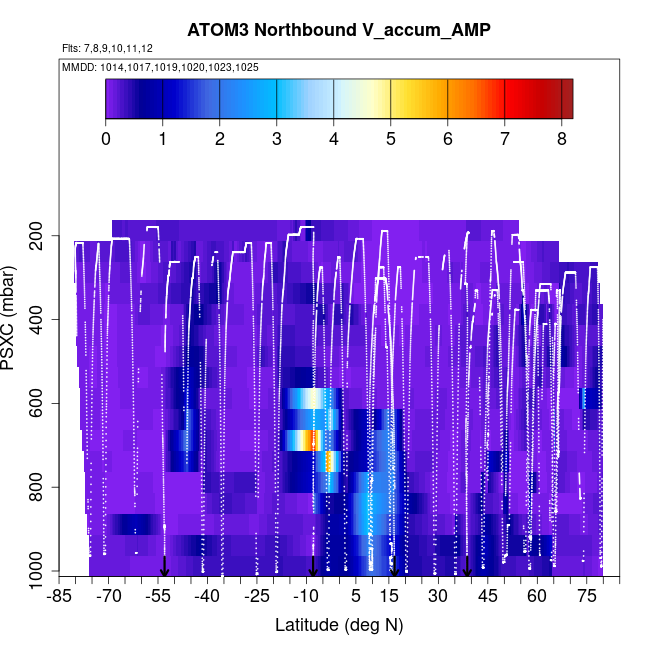 ATOM3 Northbound V_accum_AMP

Flts: 7,8,9,10,11,12

MMDD: 1014,1017,1019,1020,1023,1025

0 1 2 3 4 5 6 7 8

PSXC (mbar)

200
400
600
800
1000

-85 -70 -55 -40 -25 -10 5 15 30 45 60 75

Latitude (deg N)